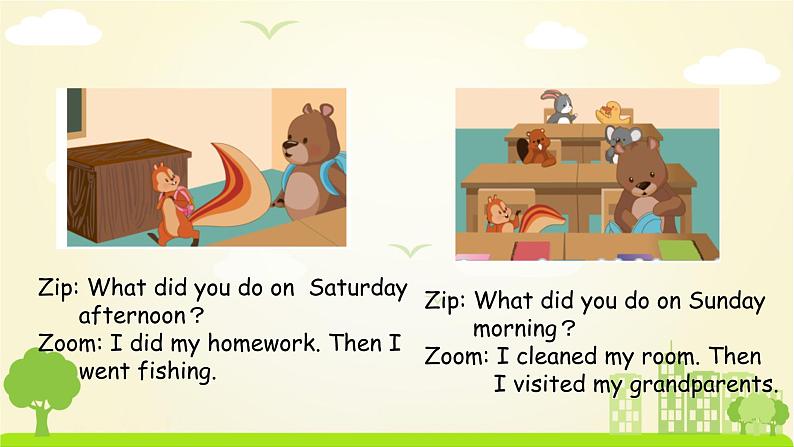 Zip: What did you do on Saturday afternoon?
Zoom: I did my homework. Then I went fishing.

Zip: What did you do on Sunday morning?
Zoom: I cleaned my room. Then I visited my grandparents.